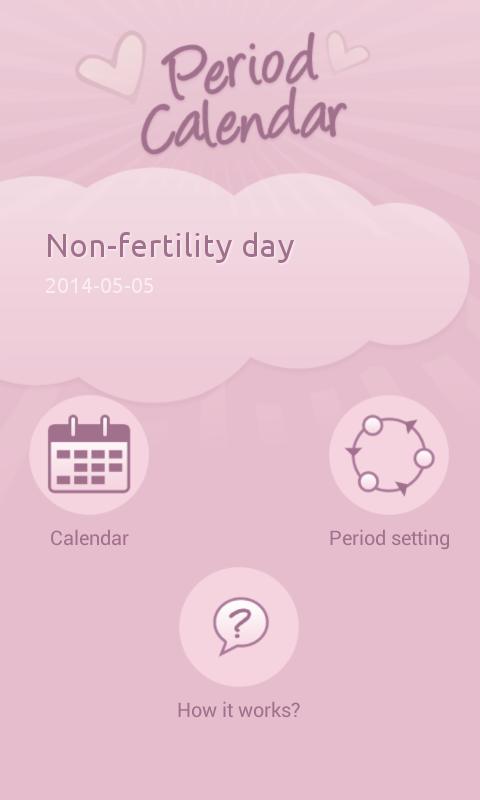 Period Calendar

Non-fertility day
2014-05-05

Calendar

Period setting

?

How it works?